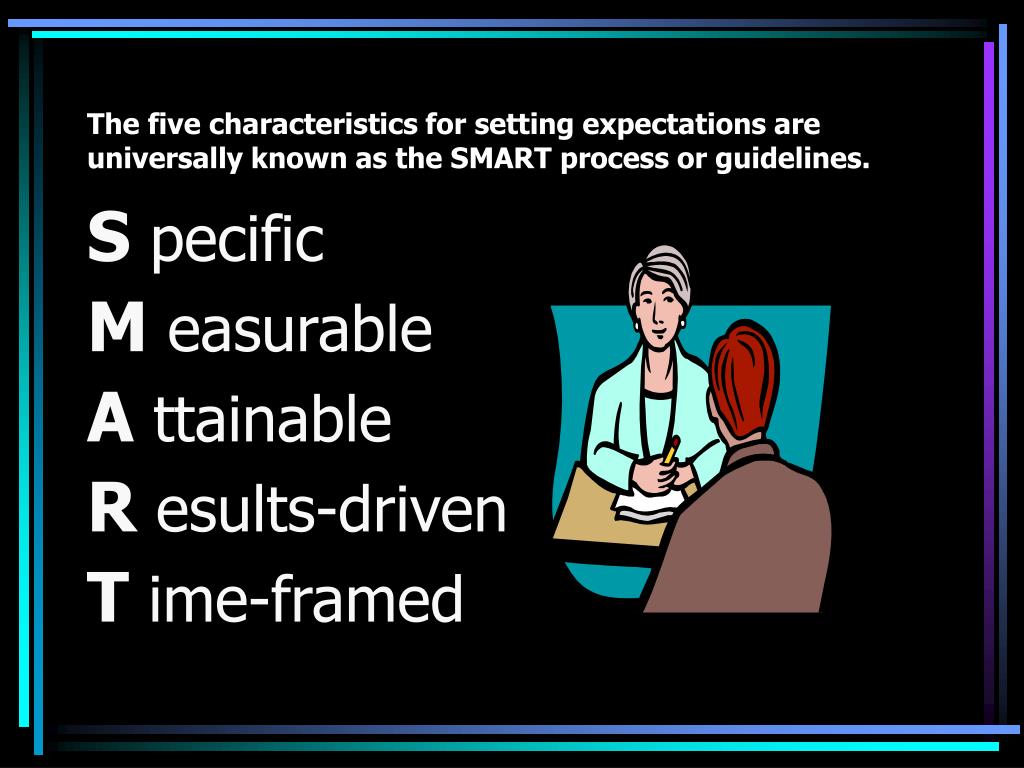 The five characteristics for setting expectations are universally known as the SMART process or guidelines.

S pecific

M easurable

A ttainable

R esults-driven

T ime-framed